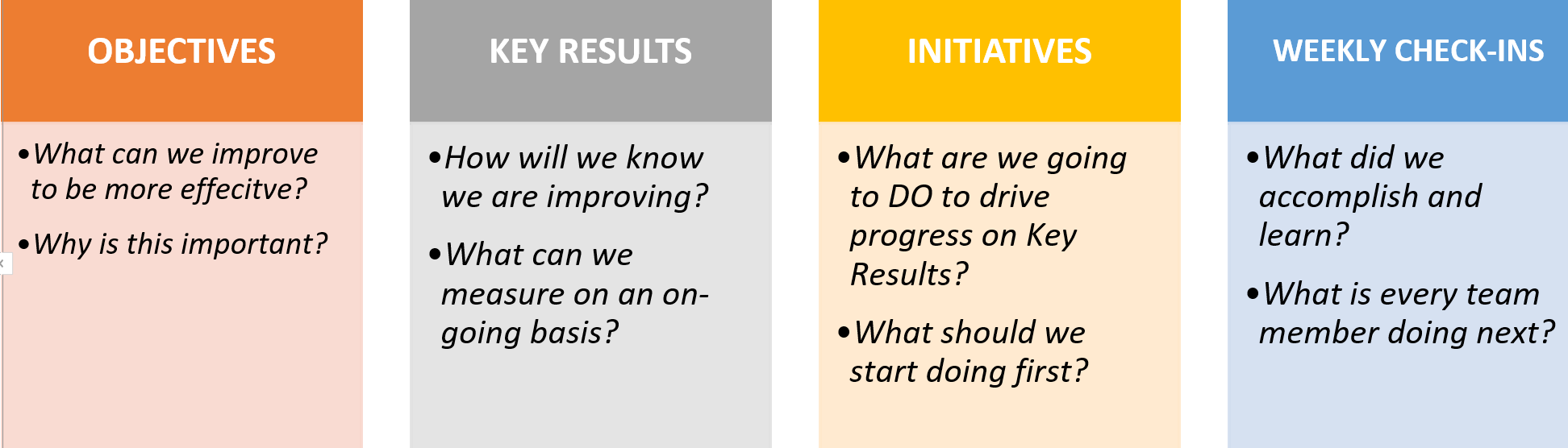 OBJECTIVES

• What can we improve to be more effecitve?

• Why is this important?

KEY RESULTS

• How will we know we are improving?

• What can we measure on an on-going basis?

INITIATIVES

• What are we going to DO to drive progress on Key Results?

• What should we start doing first?

WEEKLY CHECK-INS

• What did we accomplish and learn?

• What is every team member doing next?